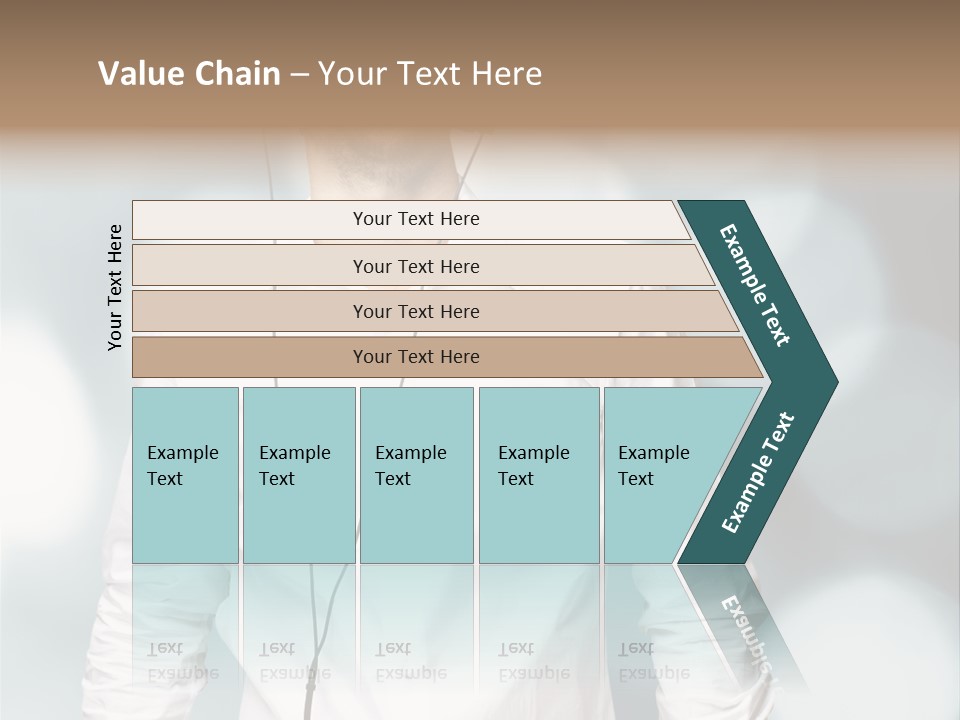 Value Chain – Your Text Here

Your Text Here

Your Text Here

Your Text Here

Your Text Here

Your Text Here

Example Text

Example Text

Example Text

Example Text

Example Text

Example Text

Example Text